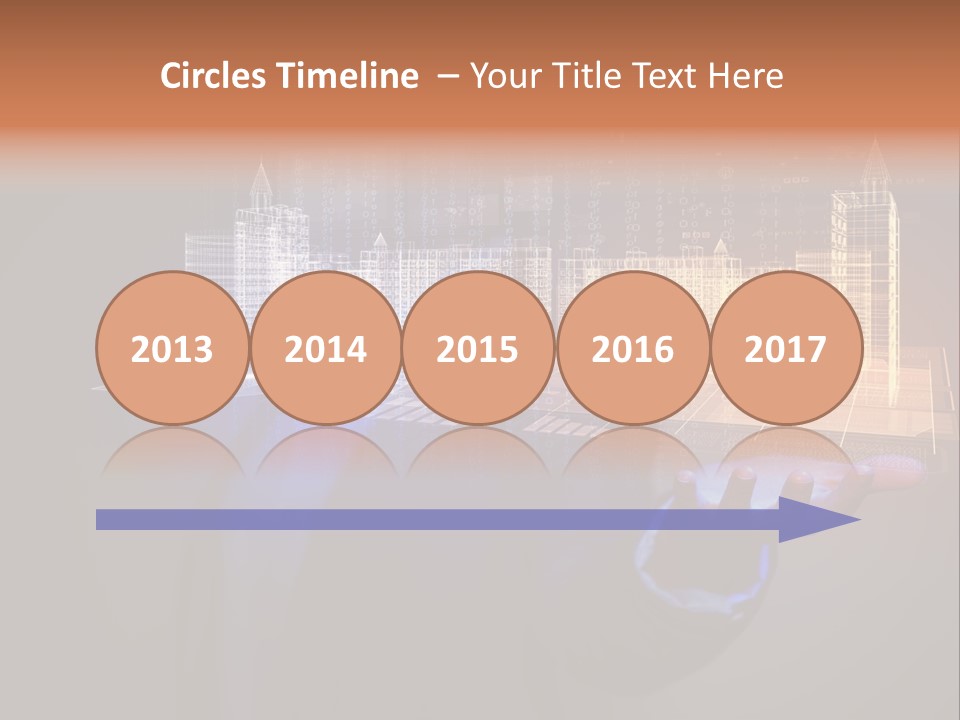 Circles Timeline – Your Title Text Here

2013
2014
2015
2016
2017